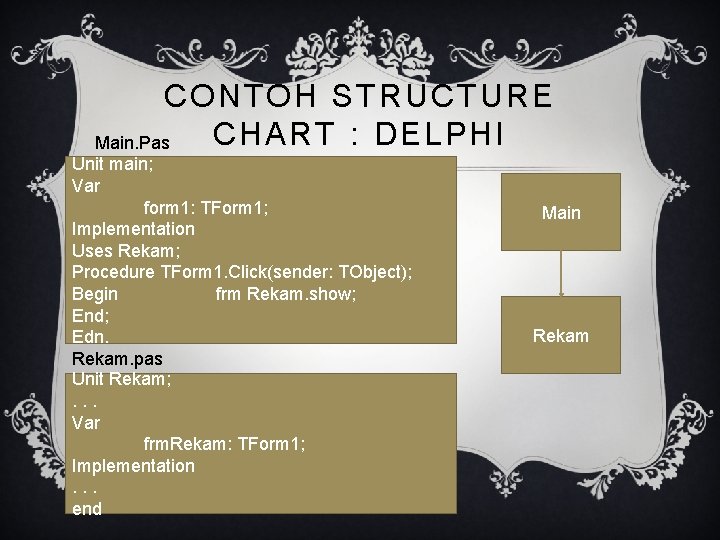 CONTOH STRUCTURE CHART : DELPHI

Main.Pas

Unit main;
Var
form1: TForm1;
Implementation
Uses Rekam;
Procedure TForm1.Click(sender: TObject);
Begin frm Rekam.show;
End;
Edn.

Rekam.pas

Unit Rekam;
. . .
Var
frmRekam: TForm1;
Implementation
. . .
end

Main

Rekam